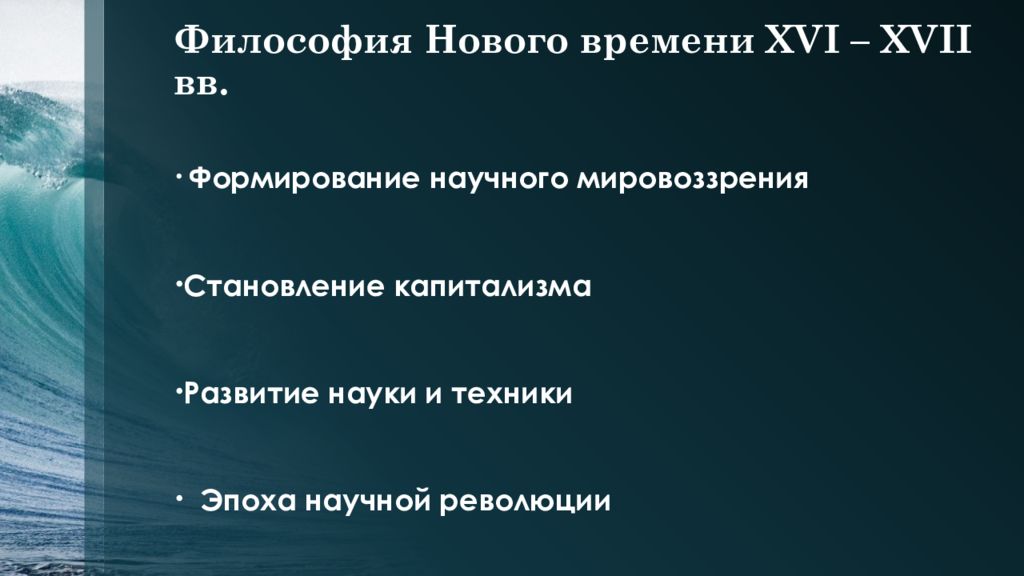 Философия Нового времени XVI – XVII вв.

· Формирование научного мировоззрения

·Становление капитализма

·Развитие науки и техники

· Эпоха научной революции